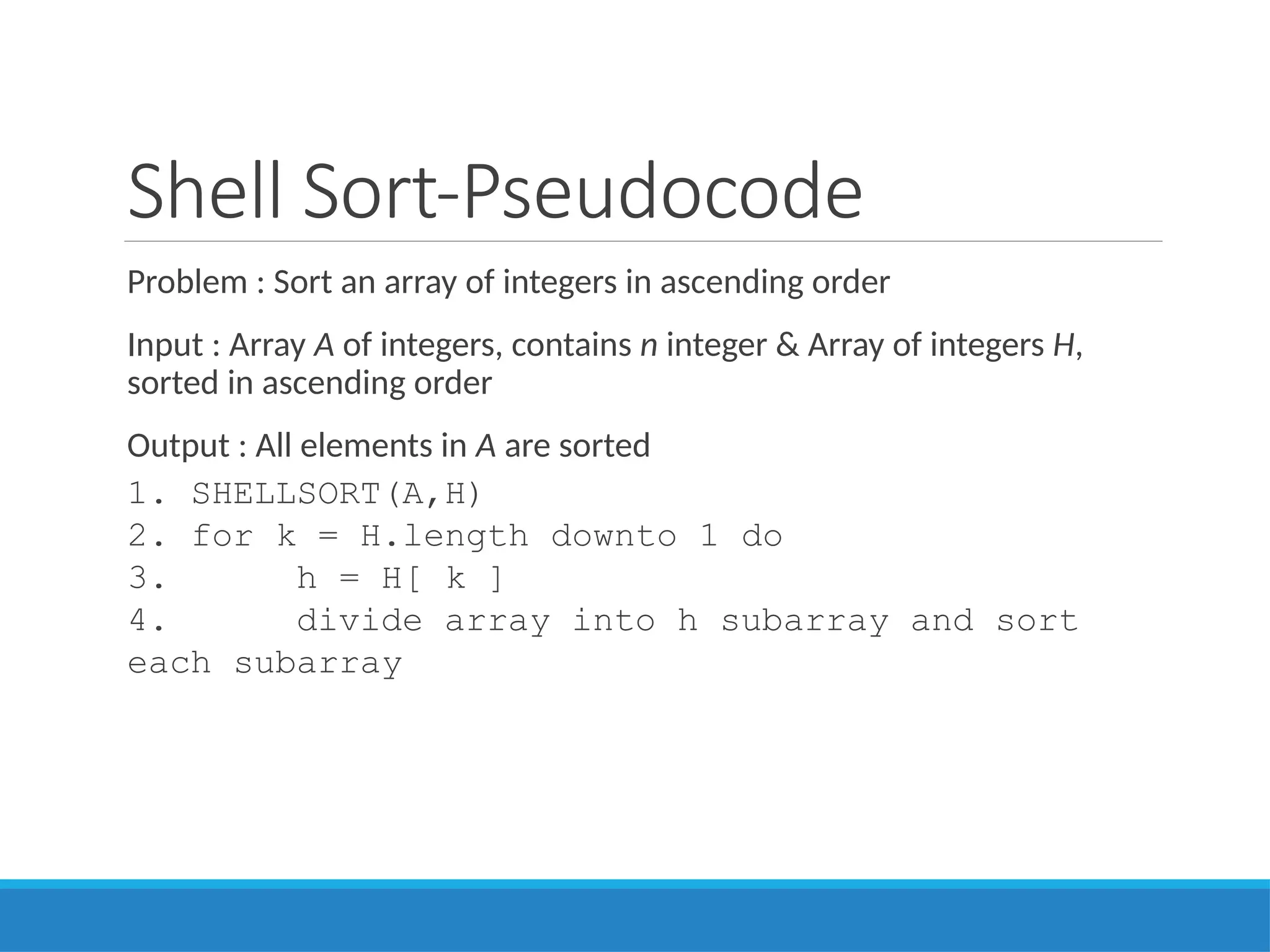 Shell Sort-Pseudocode

Problem : Sort an array of integers in ascending order

Input : Array A of integers, contains n integer & Array of integers H, sorted in ascending order

Output : All elements in A are sorted

1. SHELLSORT(A,H)
2. for k = H.length downto 1 do
3.      h = H[ k ]
4.      divide array into h subarray and sort each subarray